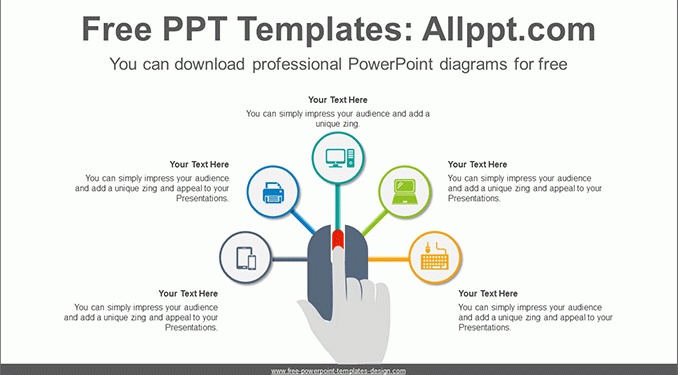 Free PPT Templates: Allppt.com

You can download professional PowerPoint diagrams for free

Your Text Here
You can simply impress your audience and add a unique zing.

Your Text Here
You can simply impress your audience and add a unique zing and appeal to your Presentations.

Your Text Here
You can simply impress your audience and add a unique zing and appeal to your Presentations.

Your Text Here
You can simply impress your audience and add a unique zing and appeal to your Presentations.

Your Text Here
You can simply impress your audience and add a unique zing and appeal to your Presentations.

www.free-powerpoint-templates-design.com